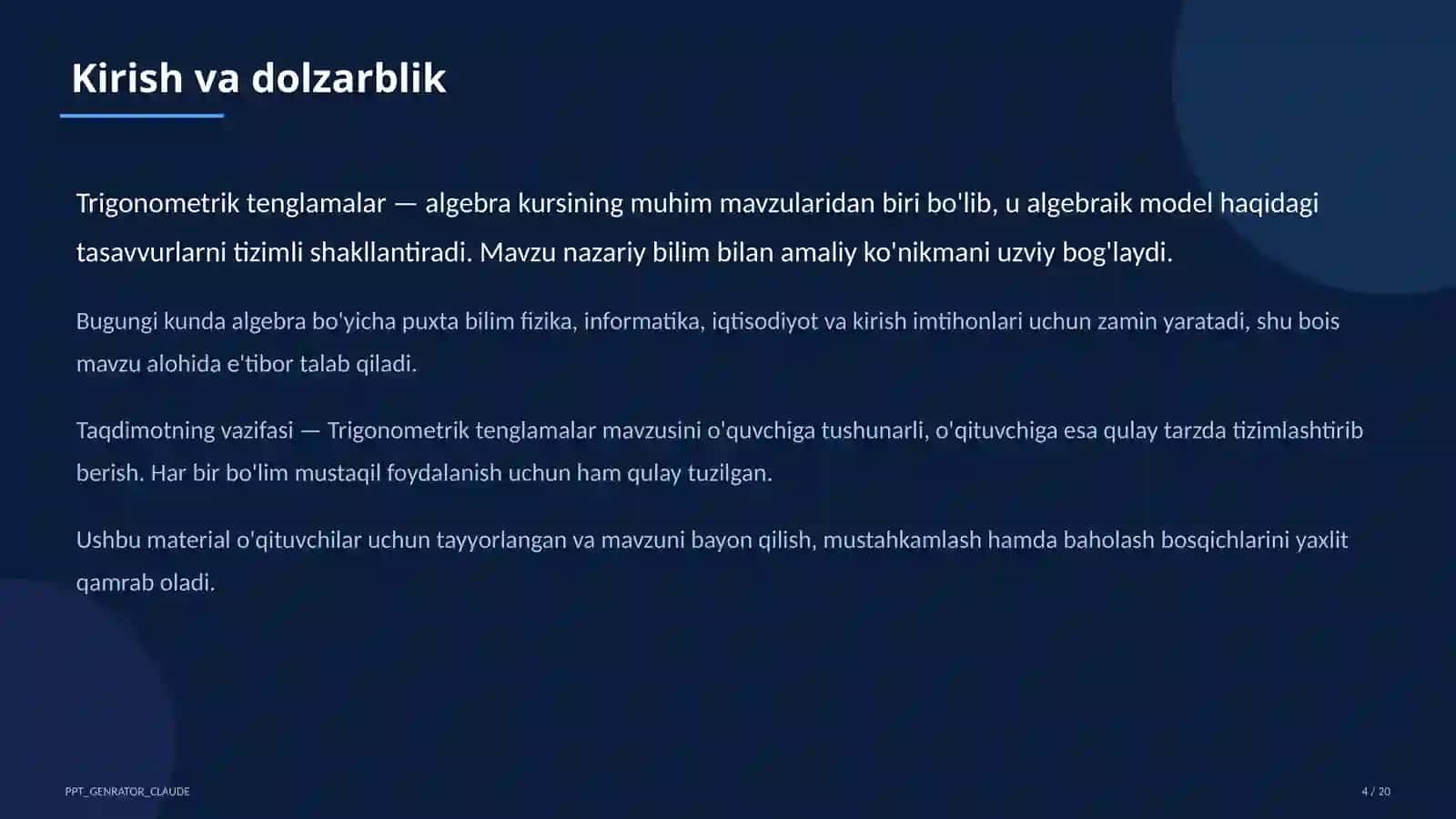 Kirish va dolzarblik

Trigonometrik tenglamalar — algebra kursining muhim mavzularidan biri bo'lib, u algebraik model haqidagi tasavvurlarni tizimli shakllantiradi. Mavzu nazariy bilim bilan amaliy ko'nikmani uzviy bog'laydi.

Bugungi kunda algebra bo'yicha puxta bilim fizika, informatika, iqtisodiyot va kirish imtihonlari uchun zamin yaratadi, shu bois mavzu alohida e'tibor talab qiladi.

Taqdimotning vazifasi — Trigonometrik tenglamalar mavzusini o'quvchiga tushunarli, o'qituvchiga esa qulay tarzda tizimlashtirib berish. Har bir bo'lim mustaqil foydalanish uchun ham qulay tuzilgan.

Ushbu material o'qituvchilar uchun tayyorlangan va mavzuni bayon qilish, mustahkamlash hamda baholash bosqichlarini yaxlit qamrab oladi.

PPT_GENRATOR_CLAUDE

4 / 20